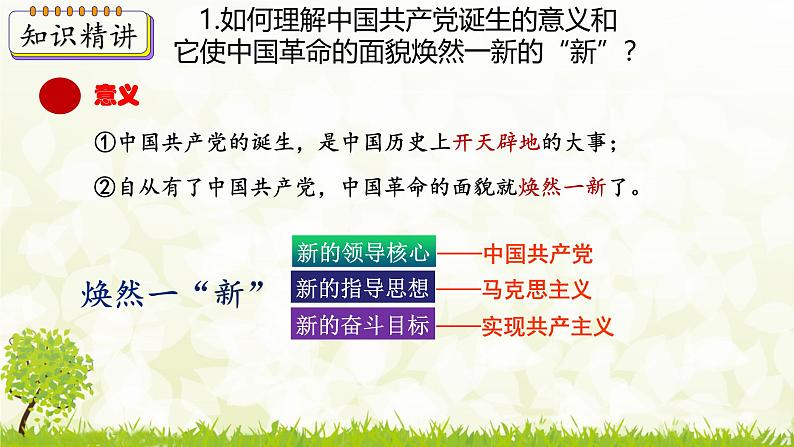 知识精讲

1.如何理解中国共产党诞生的意义和它使中国革命的面貌焕然一新的“新”？

意义

①中国共产党的诞生，是中国历史上开天辟地的大事；

②自从有了中国共产党，中国革命的面貌就焕然一新了。

焕然一“新”

新的领导核心——中国共产党

新的指导思想——马克思主义

新的奋斗目标——实现共产主义